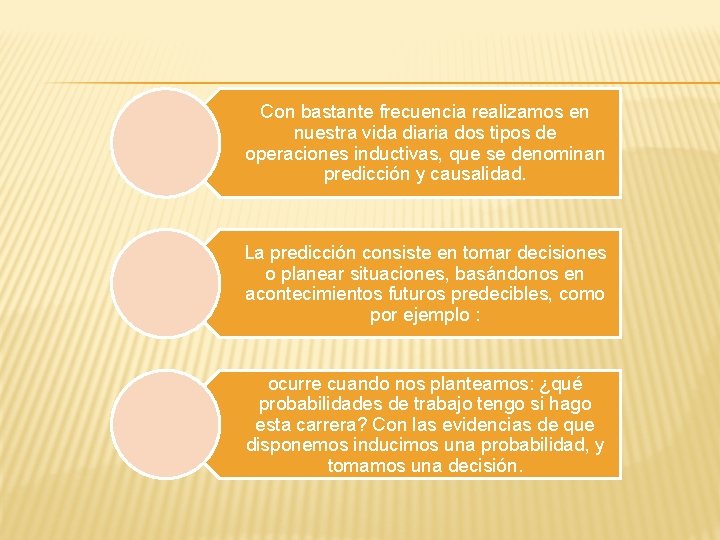 Con bastante frecuencia realizamos en nuestra vida diaria dos tipos de operaciones inductivas, que se denominan predicción y causalidad.

La predicción consiste en tomar decisiones o planear situaciones, basándonos en acontecimientos futuros predecibles, como por ejemplo :

ocurre cuando nos planteamos: ¿qué probabilidades de trabajo tengo si hago esta carrera? Con las evidencias de que disponemos inducimos una probabilidad, y tomamos una decisión.